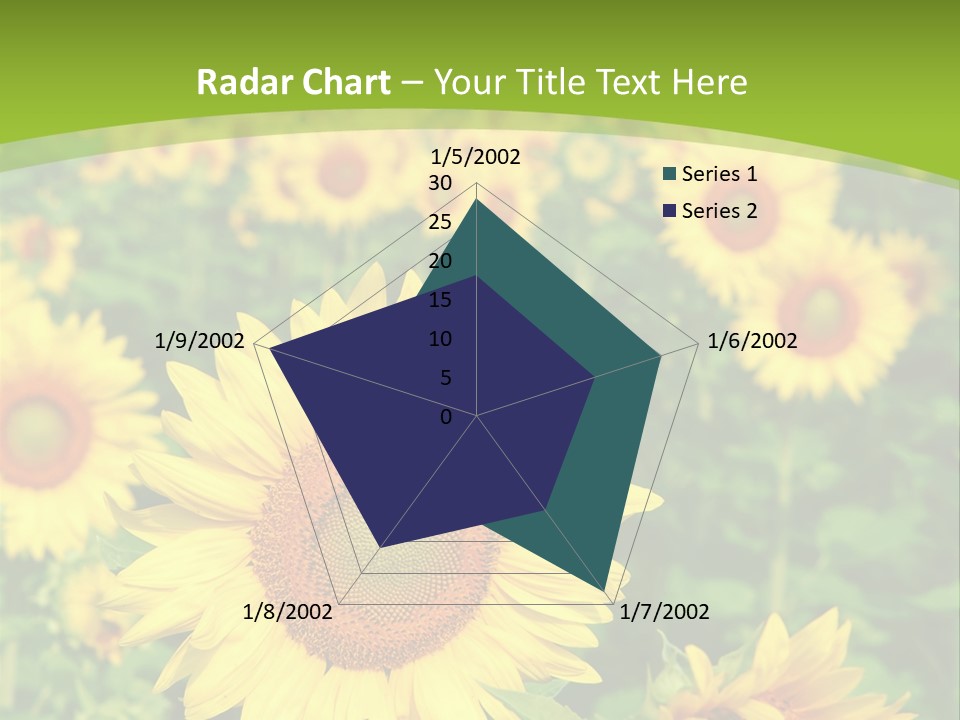 Radar Chart – Your Title Text Here

1/5/2002
30
25
20
15
10
5
0
1/6/2002
1/7/2002
1/8/2002
1/9/2002

Series 1
Series 2